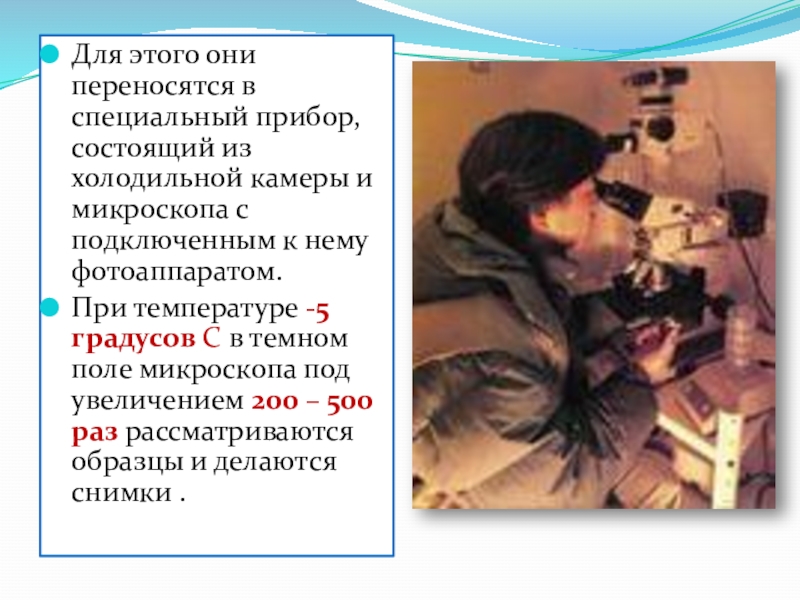 Для этого они переносятся в специальный прибор, состоящий из холодильной камеры и микроскопа с подключенным к нему фотоаппаратом.

При температуре -5 градусов С в темном поле микроскопа под увеличением 200 – 500 раз рассматриваются образцы и делаются снимки .